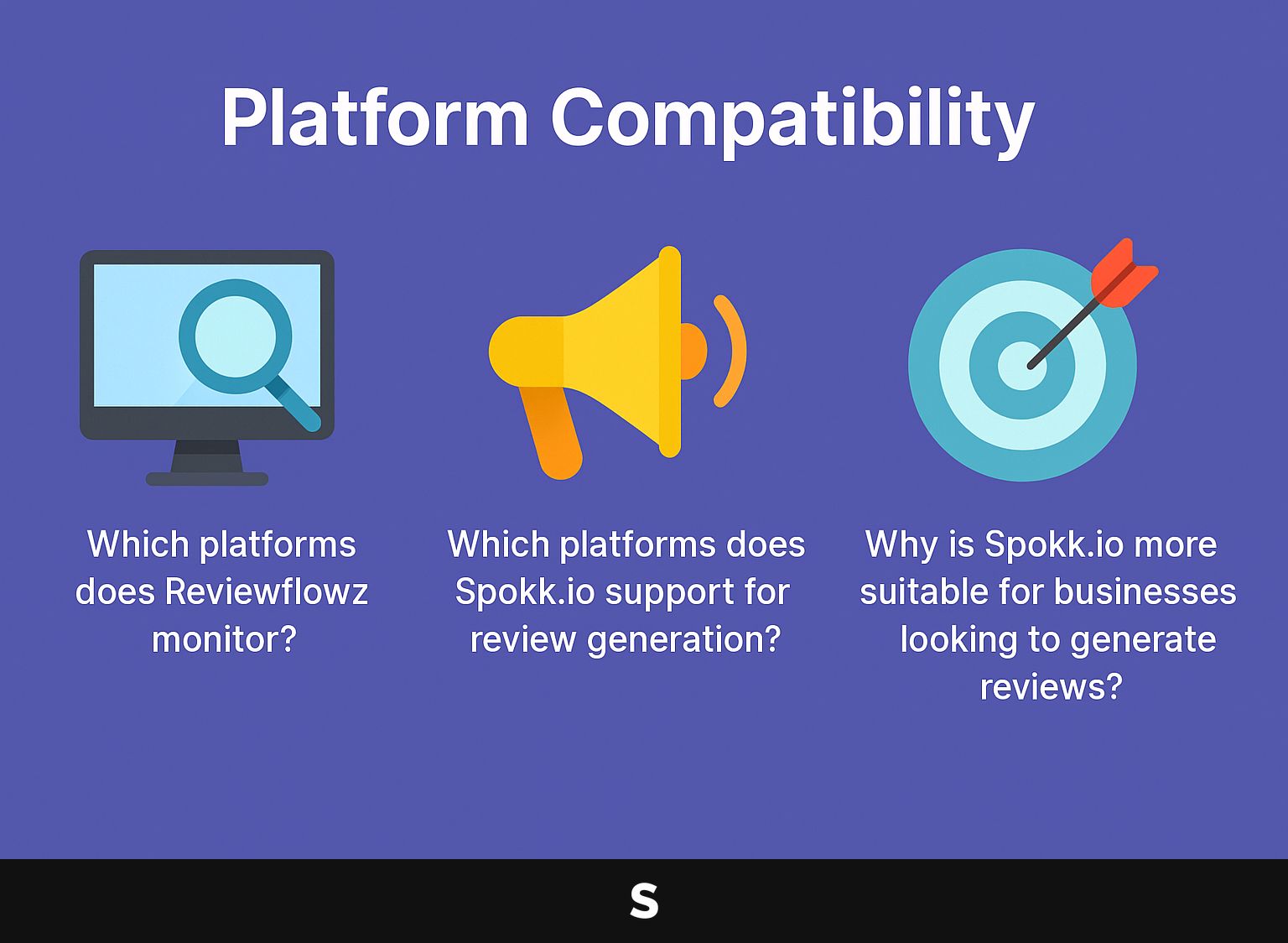 Platform Compatibility

Which platforms does Reviewflowz monitor?

Which platforms does Spokk.io support for review generation?

Why is Spokk.io more suitable for businesses looking to generate reviews?

S